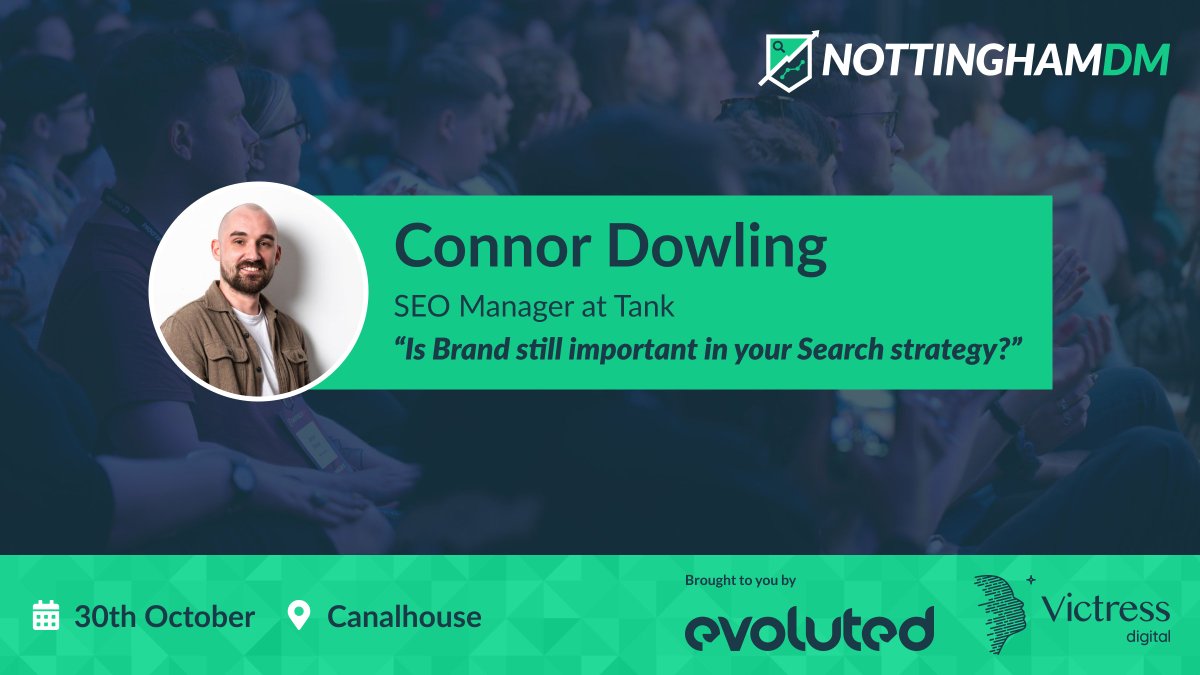 NOTTINGHAMDM

Connor Dowling
SEO Manager at Tank
"Is Brand still important in your Search strategy?"

30th October Canalhouse

Brought to you by
evoluted

Victress
digital